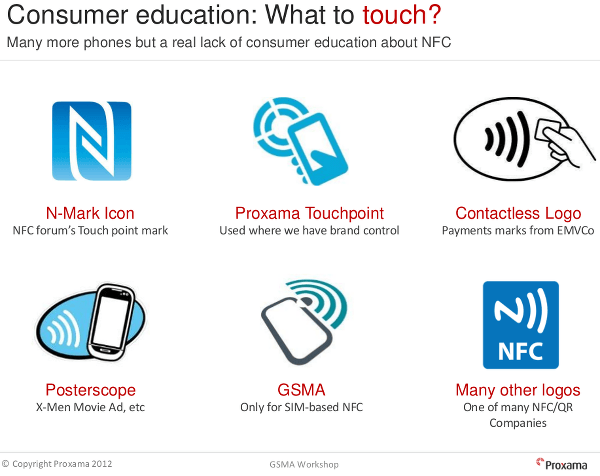 Consumer education: What to touch?

Many more phones but a real lack of consumer education about NFC

N-Mark Icon
NFC forum's Touch point mark

Proxama Touchpoint
Used where we have brand control

Contactless Logo
Payments marks from EMVCo

Posterscope
X-Men Movie Ad, etc

GSMA
Only for SIM-based NFC

NFC

Many other logos
One of many NFC/QR Companies

© Copyright Proxama 2012

GSMA Workshop

Proxama